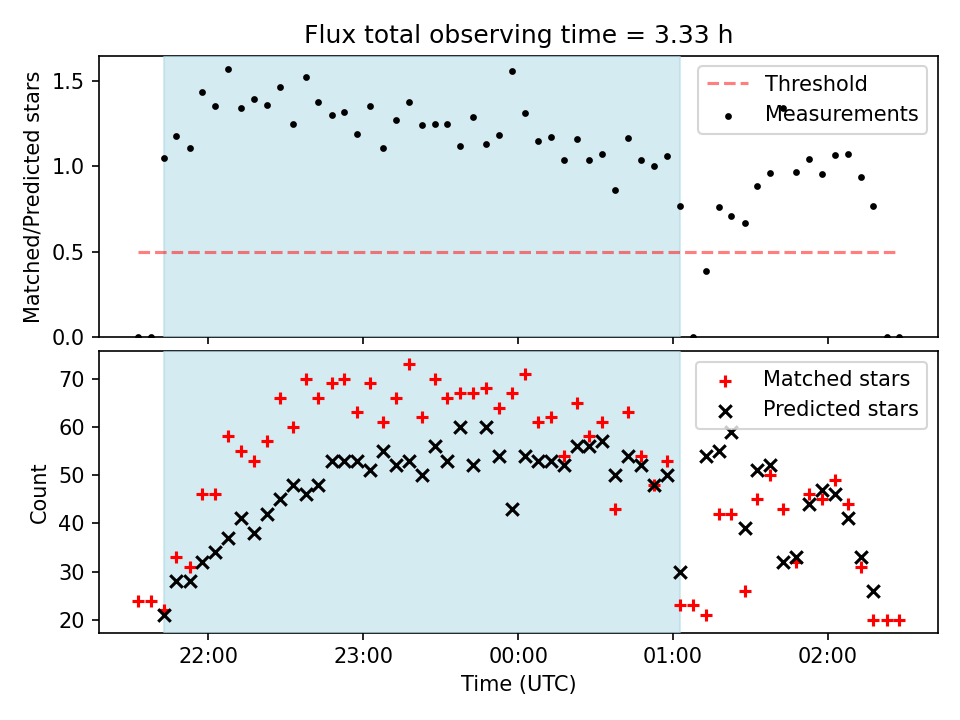 Flux total observing time = 3.33 h

Matched/Predicted stars

1.5
1.0
0.5
0.0

Threshold
Measurements

Count

70
60
50
40
30
20

Matched stars
Predicted stars

22:00
23:00
00:00
01:00
02:00

Time (UTC)